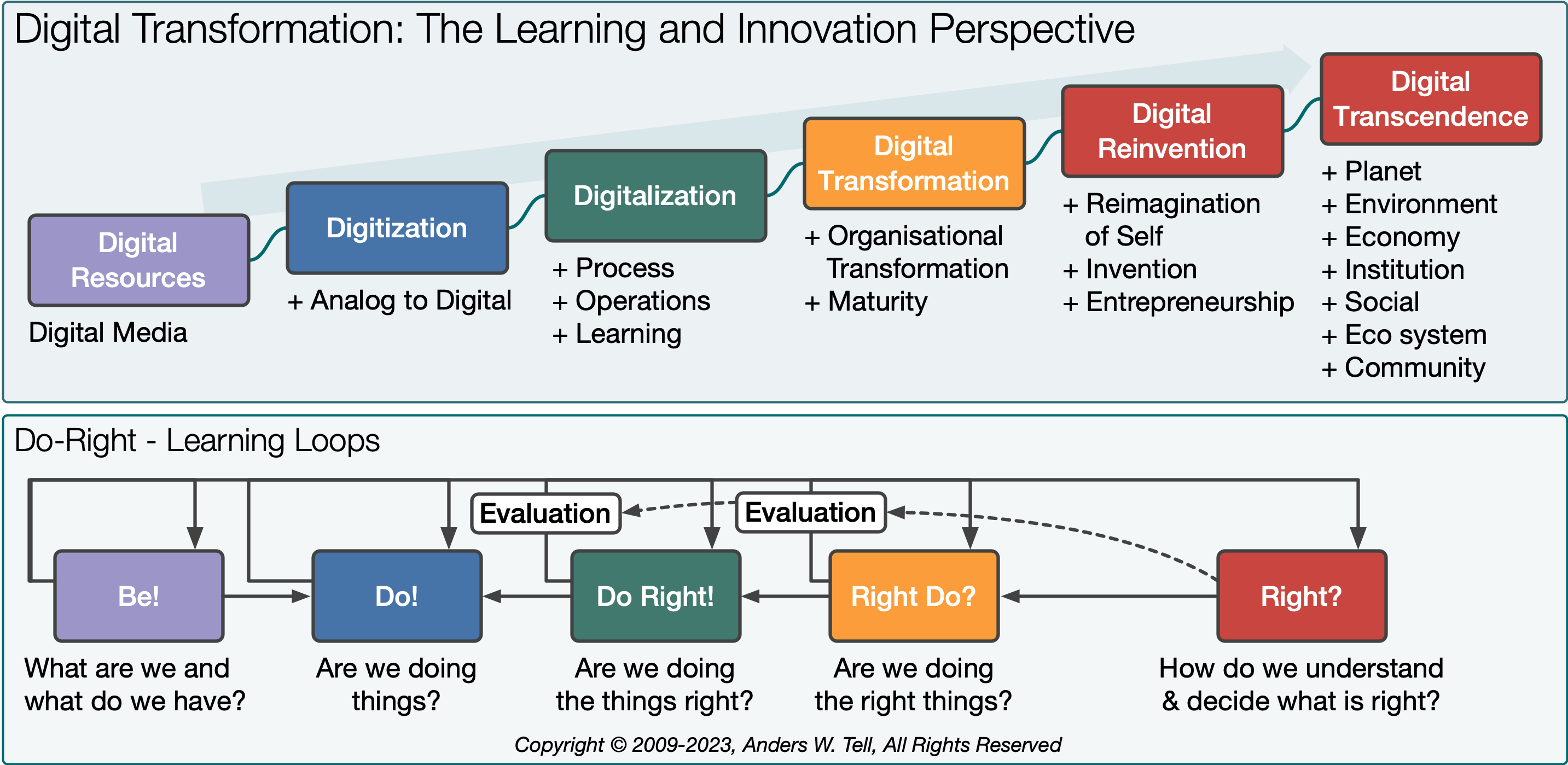 Digital Transformation: The Learning and Innovation Perspective

Digital Resources

Digital Media

Digitization

+ Analog to Digital

Digitalization

+ Process
+ Operations
+ Learning

Digital Transformation

+ Organisational Transformation
+ Maturity

Digital Reinvention

+ Reimagination of Self
+ Invention
+ Entrepreneurship

Digital Transcendence

+ Planet
+ Environment
+ Economy
+ Institution
+ Social
+ Eco system
+ Community

Do-Right - Learning Loops

Evaluation

Evaluation

Be!

What are we and what do we have?

Do!

Are we doing things?

Do Right!

Are we doing the things right?

Right Do?

Are we doing the right things?

Right?

How do we understand & decide what is right?

Copyright © 2009-2023, Anders W. Tell, All Rights Reserved